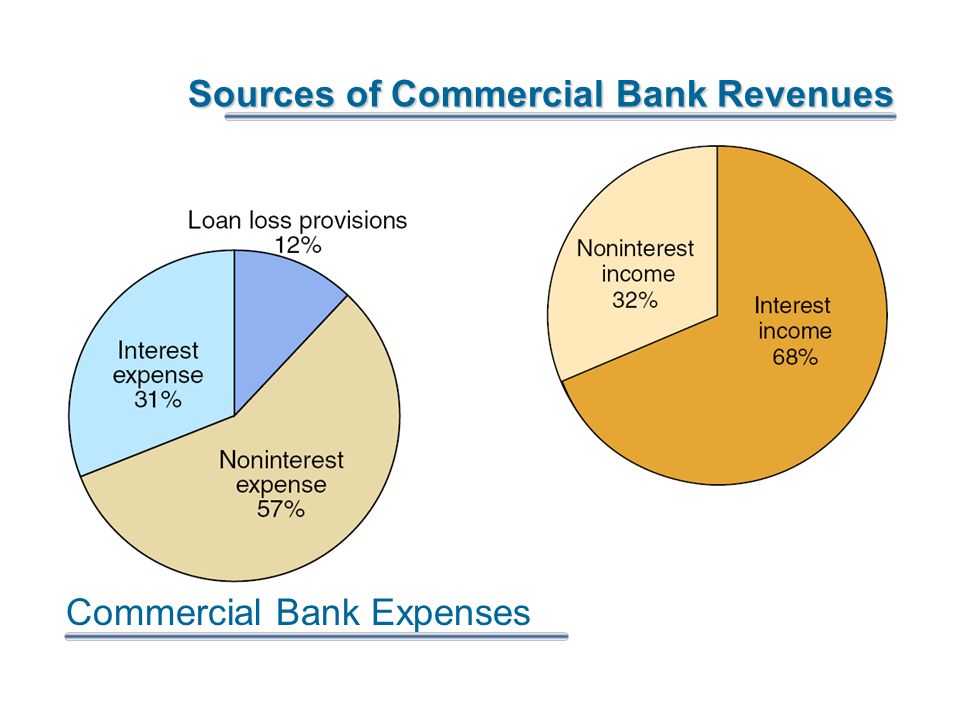 Sources of Commercial Bank Revenues

Loan loss provisions
12%

Interest expense
31%

Noninterest expense
57%

Noninterest income
32%

Interest income
68%

Commercial Bank Expenses